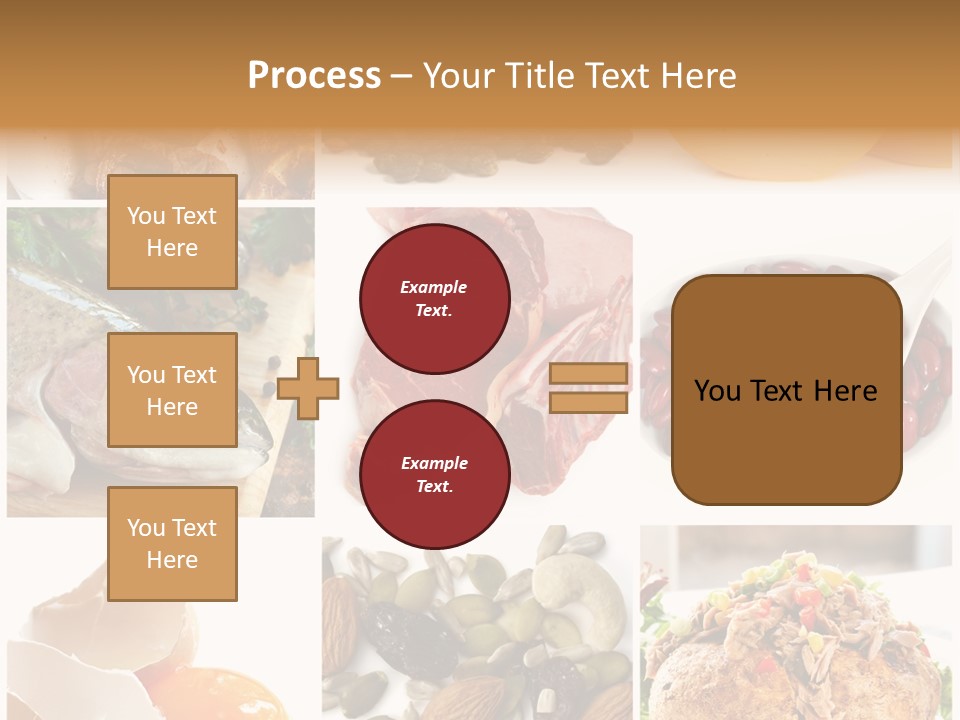 Process – Your Title Text Here

You Text Here

You Text Here

You Text Here

Example Text.

Example Text.

You Text Here